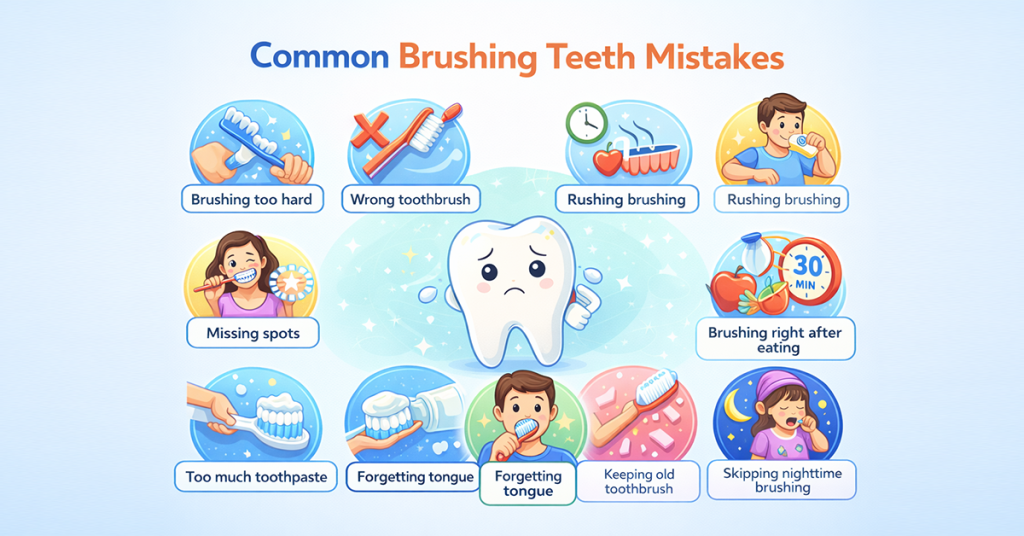 Common Brushing Teeth Mistakes

Brushing too hard

Wrong toothbrush

Rushing brushing

Rushing brushing

Missing spots

30 MIN

Brushing right after eating

Too much toothpaste

Forgetting tongue

Forgetting tongue

Keeping old toothbrush

Skipping nighttime brushing